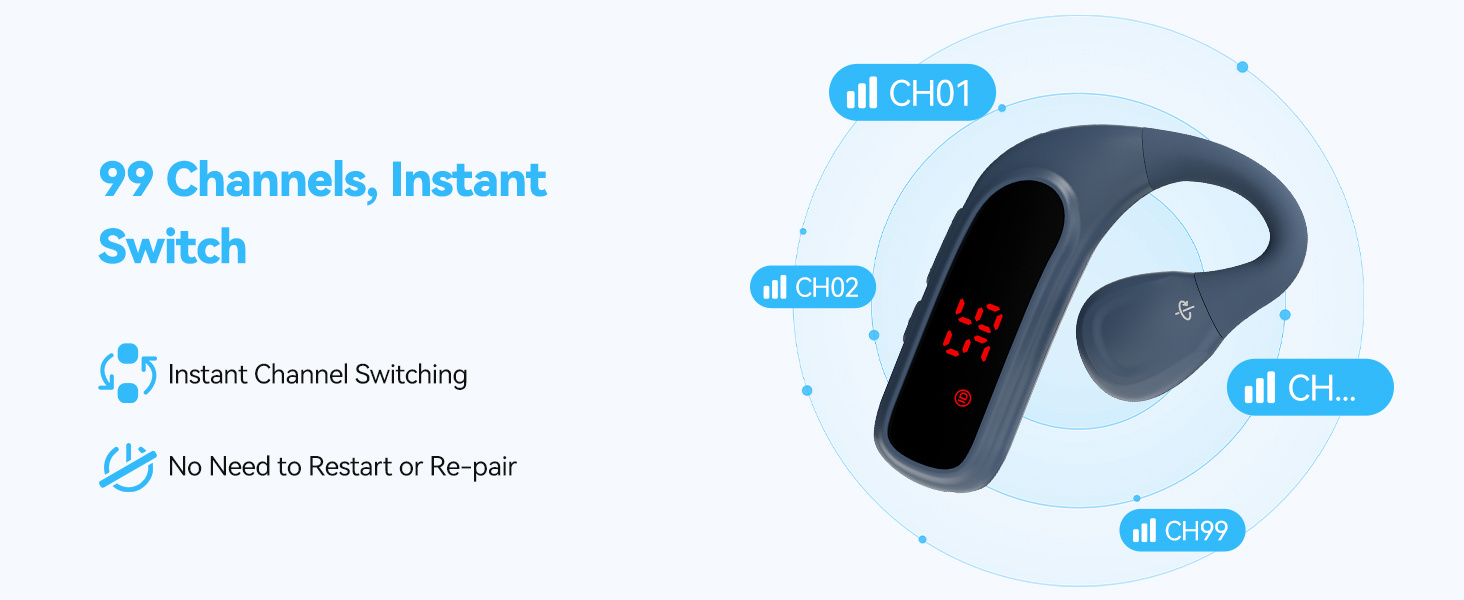 99 Channels, Instant Switch

Instant Channel Switching

No Need to Restart or Re-pair

CH01

CH02

CH...

CH99